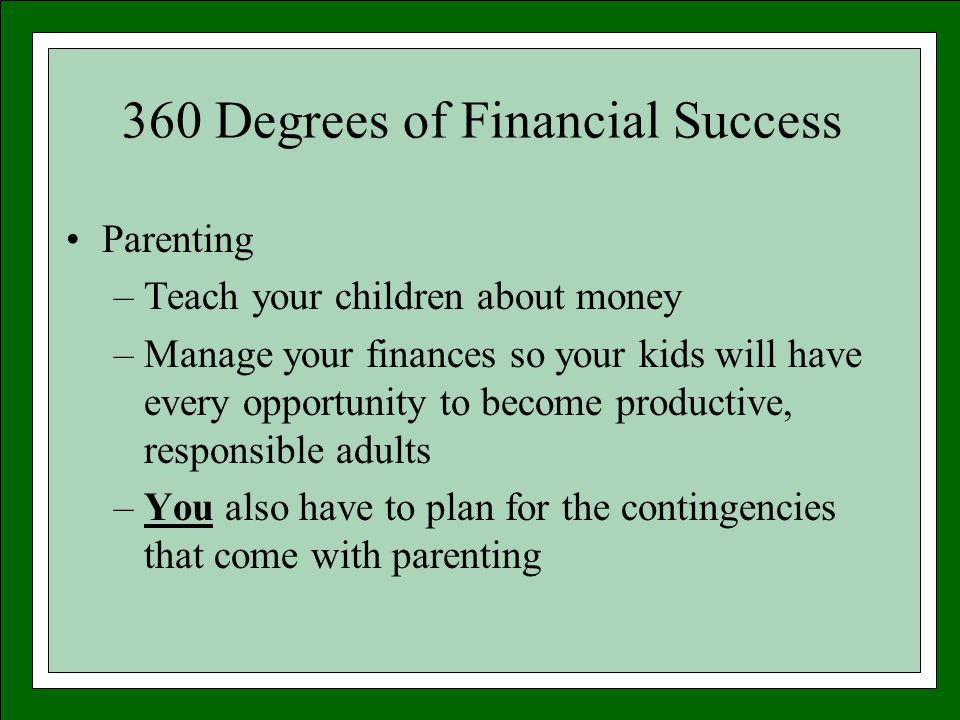 360 Degrees of Financial Success

• Parenting
– Teach your children about money
– Manage your finances so your kids will have every opportunity to become productive, responsible adults
– You also have to plan for the contingencies that come with parenting